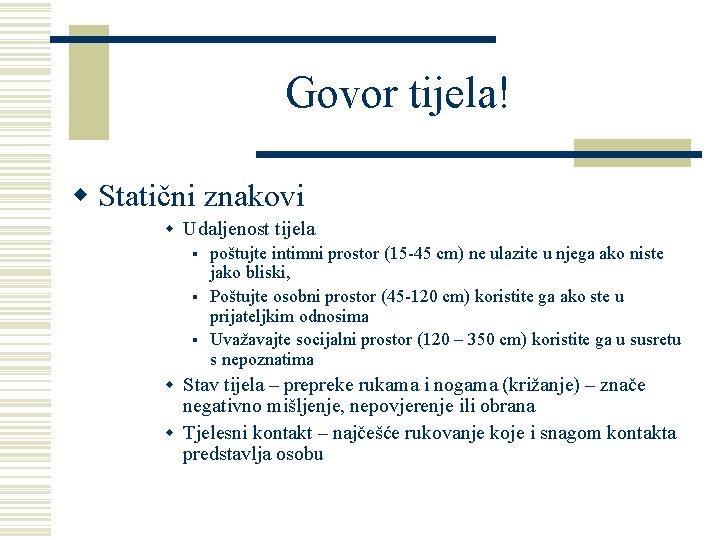 Govor tijela!

Statični znakovi

Udaljenost tijela

poštujte intimni prostor (15-45 cm) ne ulazite u njega ako niste jako bliski,

Poštujte osobni prostor (45-120 cm) koristite ga ako ste u prijateljkim odnosima

Uvažavajte socijalni prostor (120 – 350 cm) koristite ga u susretu s nepoznatima

Stav tijela – prepreke rukama i nogama (križanje) – znače negativno mišljenje, nepovjerenje ili obrana

Tjelesni kontakt – najčešće rukovanje koje i snagom kontakta predstavlja osobu